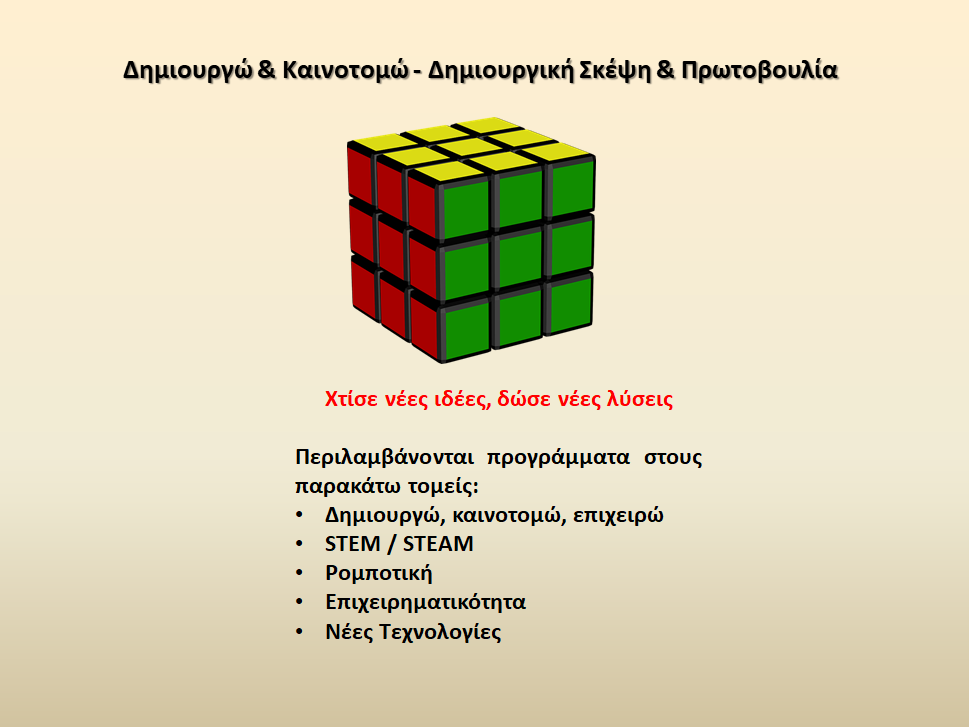 Δημιουργώ & Καινοτομώ - Δημιουργική Σκέψη & Πρωτοβουλία

Χτίσε νέες ιδέες, δώσε νέες λύσεις

Περιλαμβάνονται προγράμματα στους παρακάτω τομείς:
• Δημιουργώ, καινοτομώ, επιχειρώ
• STEM / STEAM
• Ρομποτική
• Επιχειρηματικότητα
• Νέες Τεχνολογίες